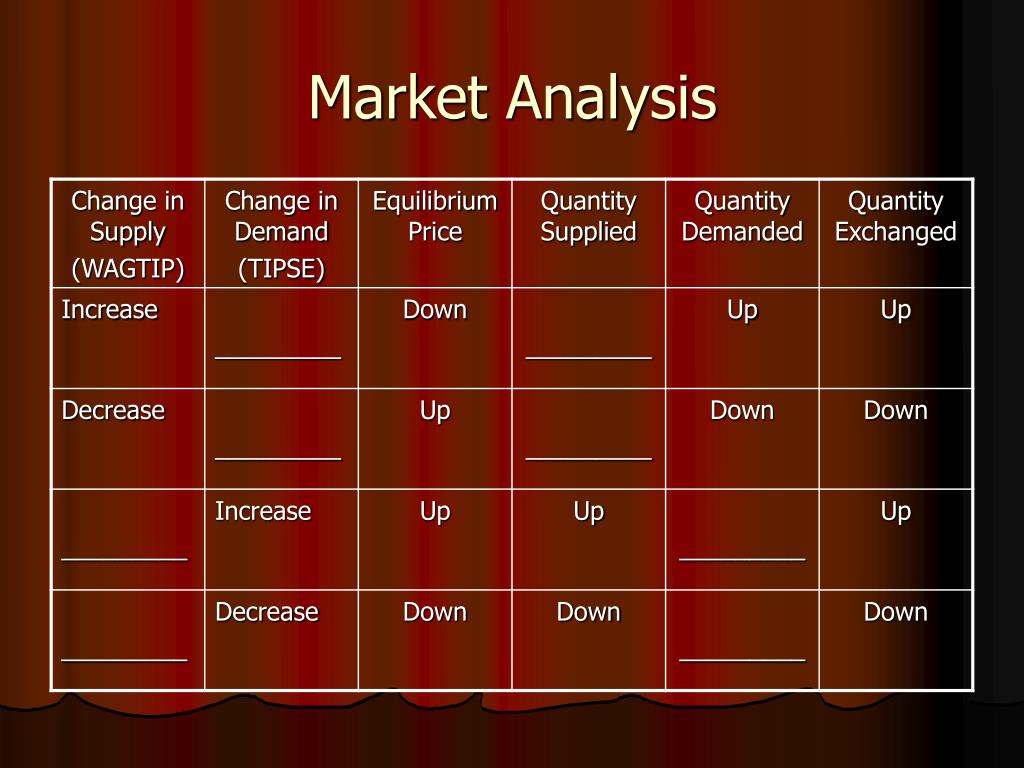 Market Analysis

| Change in Supply (WAGTIP) | Change in Demand (TIPSE) | Equilibrium Price | Quantity Supplied | Quantity Demanded | Quantity Exchanged |
|---|---|---|---|---|---|
| Increase | _________ | Down | _________ | Up | Up |
| Decrease | _________ | Up | _________ | Down | Down |
| _________ | Increase | Up | Up | _________ | Up |
| _________ | Decrease | Down | Down | _________ | Down |